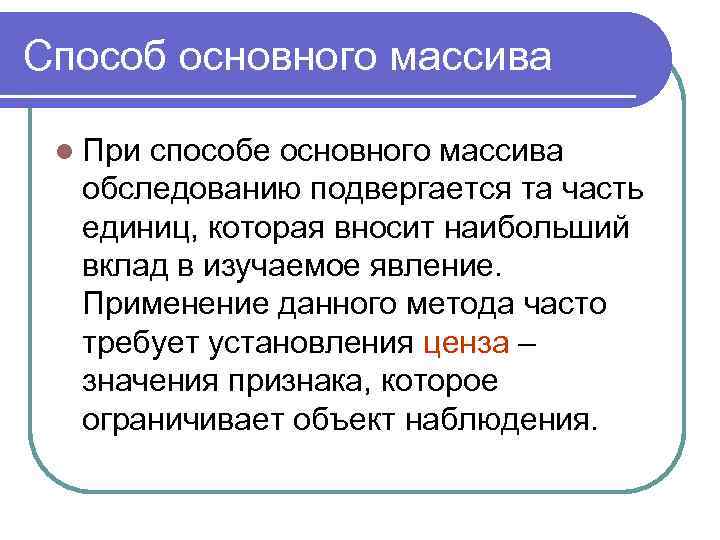 Способ основного массива

При способе основного массива обследованию подвергается та часть единиц, которая вносит наибольший вклад в изучаемое явление. Применение данного метода часто требует установления ценза – значения признака, которое ограничивает объект наблюдения.